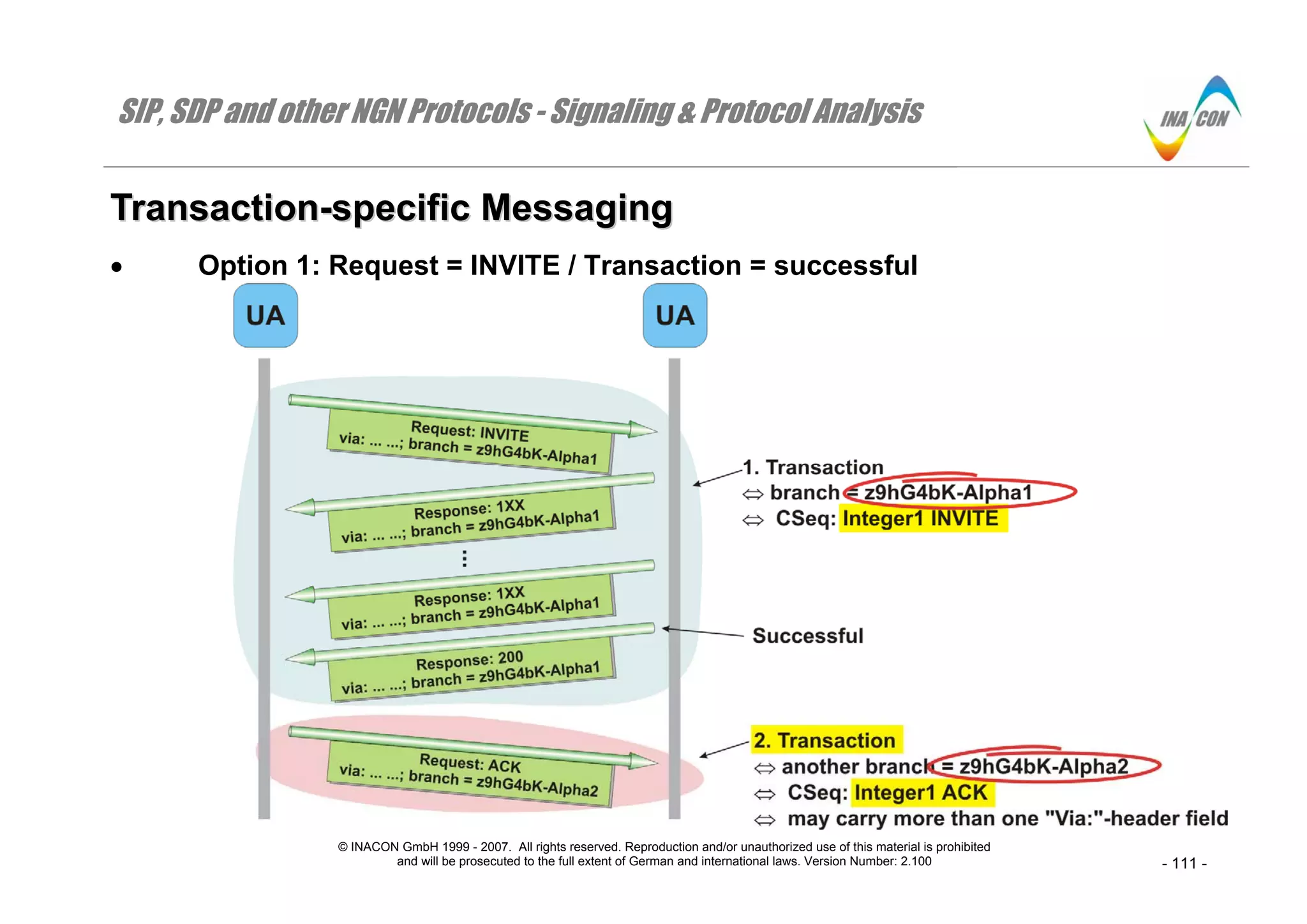 SIP, SDP and other NGN Protocols - Signaling & Protocol Analysis

INA CON

Transaction-specific Messaging

• Option 1: Request = INVITE / Transaction = successful

UA

UA

Request: INVITE
via: ... ...; branch = z9hG4bK-Alpha1

Response: 1XX
via: ... ...; branch = z9hG4bK-Alpha1

⋮

Response: 1XX
via: ... ...; branch = z9hG4bK-Alpha1

Response: 200
via: ... ...; branch = z9hG4bK-Alpha1

Request: ACK
via: ... ...; branch = z9hG4bK-Alpha2

1. Transaction
⇔ branch = z9hG4bK-Alpha1
⇔ CSeq: Integer1 INVITE

Successful

2. Transaction
⇔ another branch = z9hG4bK-Alpha2
⇔ CSeq: Integer1 ACK
⇔ may carry more than one "Via:"-header field

© INACON GmbH 1999 - 2007. All rights reserved. Reproduction and/or unauthorized use of this material is prohibited and will be prosecuted to the full extent of German and international laws. Version Number: 2.100

- 111 -